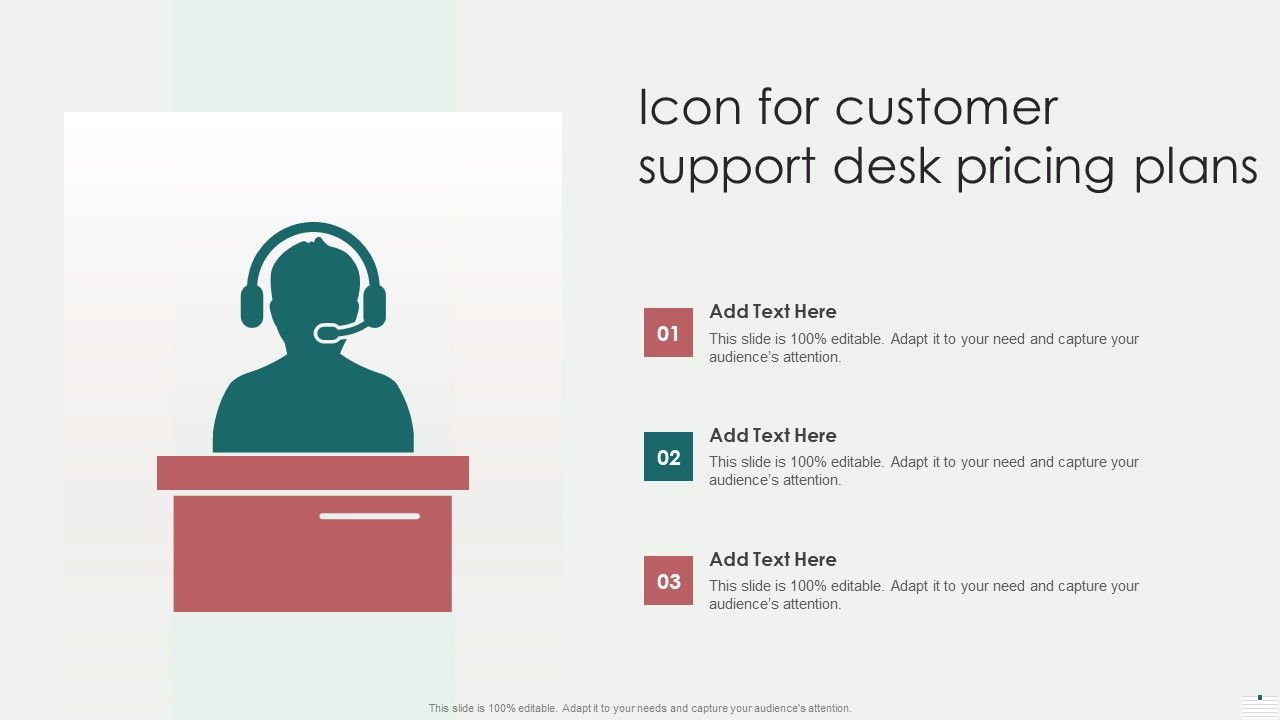 Icon for customer support desk pricing plans

01

Add Text Here

This slide is 100% editable. Adapt it to your need and capture your audience's attention.

02

Add Text Here

This slide is 100% editable. Adapt it to your need and capture your audience's attention.

03

Add Text Here

This slide is 100% editable. Adapt it to your need and capture your audience's attention.

This slide is 100% editable. Adapt it to your needs and capture your audience's attention.